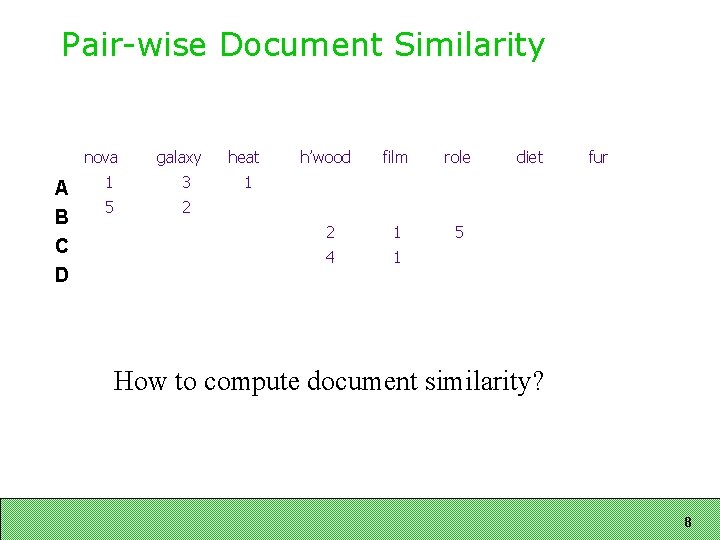 Pair-wise Document Similarity

| | nova | galaxy | heat | h'wood | film | role | diet | fur |
|---|---|---|---|---|---|---|---|---|
| A | 1 | 3 | 1 | | | | | |
| B | 5 | 2 | | | | | | |
| C | | | | 2 | 1 | 5 | | |
| D | | | | 4 | 1 | | | |

How to compute document similarity?

8